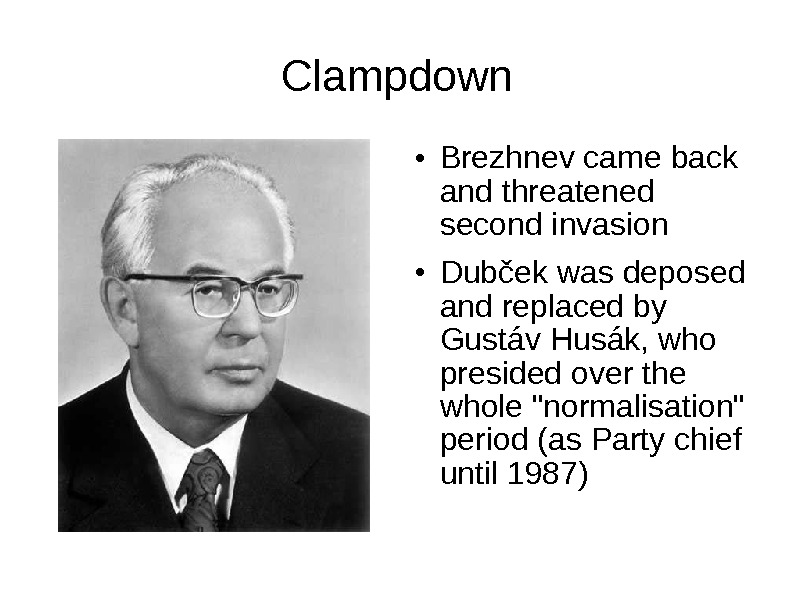 Clampdown

• Brezhnev came back and threatened second invasion

• Dubček was deposed and replaced by Gustáv Husák, who presided over the whole "normalisation" period (as Party chief until 1987)